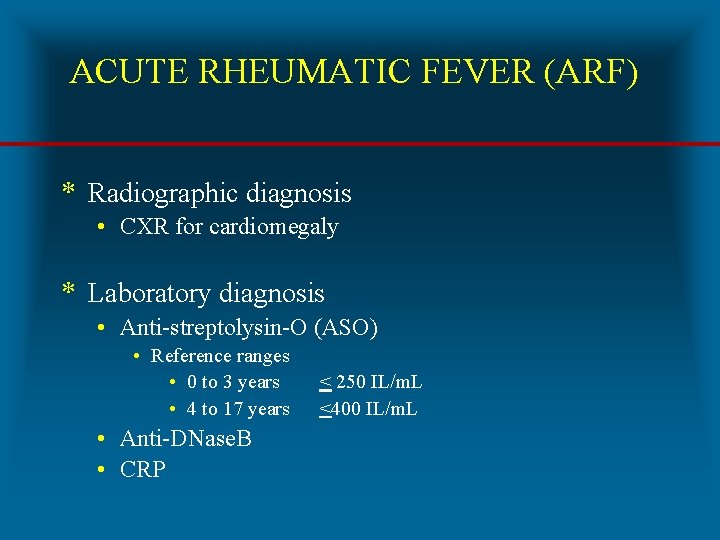 ACUTE RHEUMATIC FEVER (ARF)

* Radiographic diagnosis
• CXR for cardiomegaly

* Laboratory diagnosis
• Anti-streptolysin-O (ASO)
• Reference ranges
• 0 to 3 years $\leq$ 250 IL/mL
• 4 to 17 years $\leq$400 IL/mL
• Anti-DNaseB
• CRP